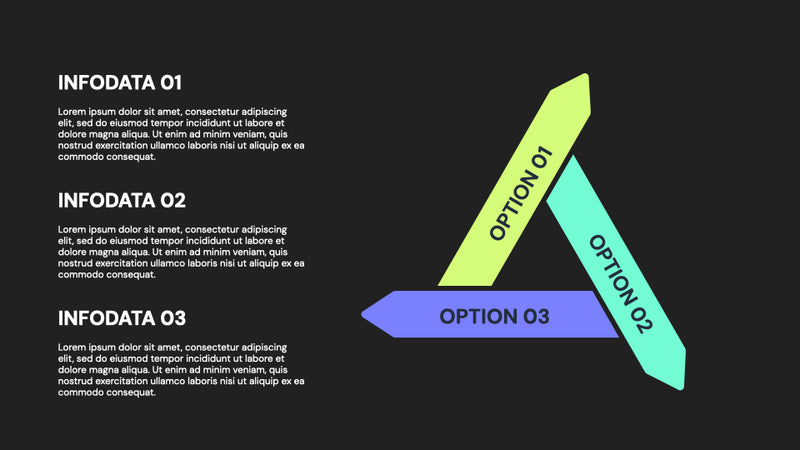 INFODATA 01

Lorem ipsum dolor sit amet, consectetur adipiscing elit, sed do eiusmod tempor incididunt ut labore et dolore magna aliqua. Ut enim ad minim veniam, quis nostrud exercitation ullamco laboris nisi ut aliquip ex ea commodo consequat.

INFODATA 02

Lorem ipsum dolor sit amet, consectetur adipiscing elit, sed do eiusmod tempor incididunt ut labore et dolore magna aliqua. Ut enim ad minim veniam, quis nostrud exercitation ullamco laboris nisi ut aliquip ex ea commodo consequat.

INFODATA 03

Lorem ipsum dolor sit amet, consectetur adipiscing elit, sed do eiusmod tempor incididunt ut labore et dolore magna aliqua. Ut enim ad minim veniam, quis nostrud exercitation ullamco laboris nisi ut aliquip ex ea commodo consequat.

OPTION 01

OPTION 02

OPTION 03